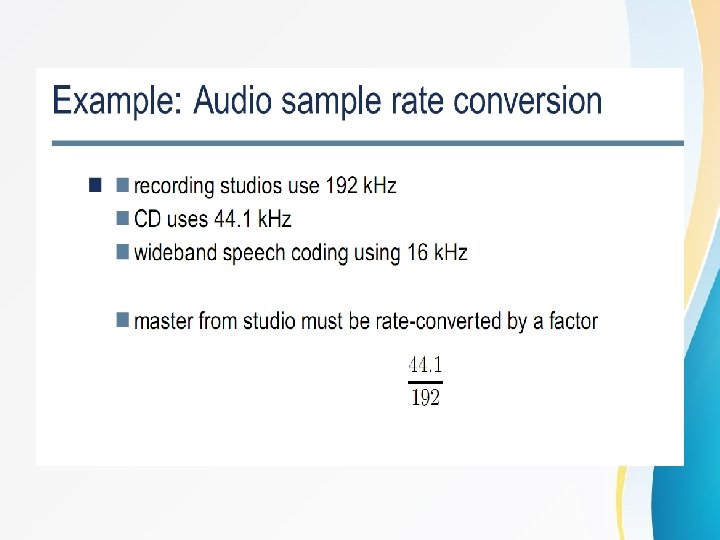 Example: Audio sample rate conversion

recording studios use 192 kHz
CD uses 44.1 kHz
wideband speech coding using 16 kHz

master from studio must be rate-converted by a factor

$\frac{44.1}{192}$